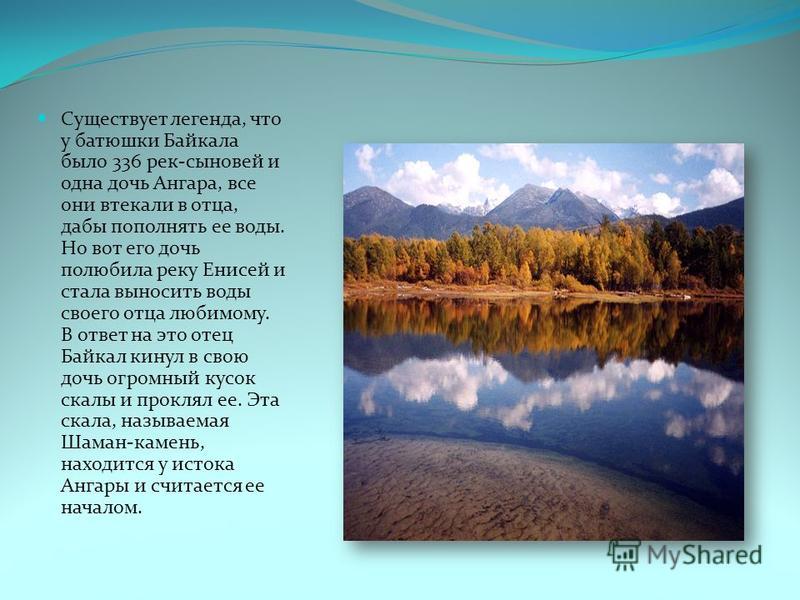 Существует легенда, что у батюшки Байкала было 336 рек-сыновей и одна дочь Ангара, все они втекали в отца, дабы пополнять ее воды. Но вот его дочь полюбила реку Енисей и стала выносить воды своего отца любимому. В ответ на это отец Байкал кинул в свою дочь огромный кусок скалы и проклял ее. Эта скала, называемая Шаман-камень, находится у истока Ангары и считается ее началом.

MyShared